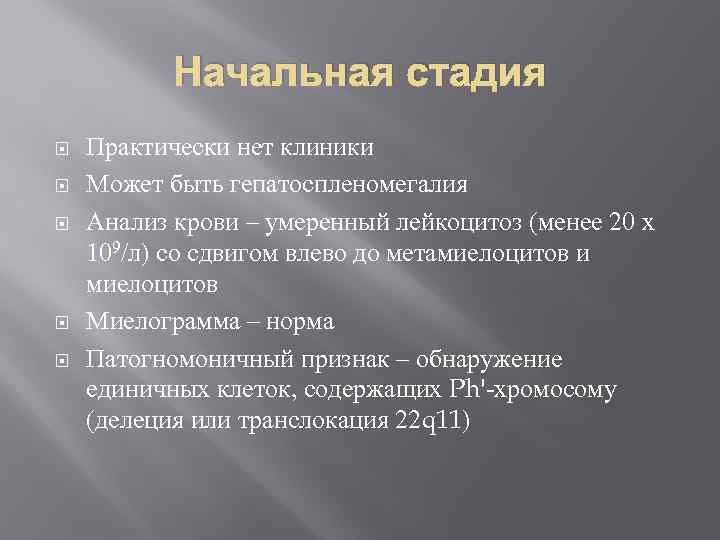 Начальная стадия

Практически нет клиники

Может быть гепатоспленомегалия

Анализ крови – умеренный лейкоцитоз (менее 20 х $10^9$/л) со сдвигом влево до метамиелоцитов и миелоцитов

Миелограмма – норма

Патогномоничный признак – обнаружение единичных клеток, содержащих Ph'-хромосому (делеция или транслокация 22q11)